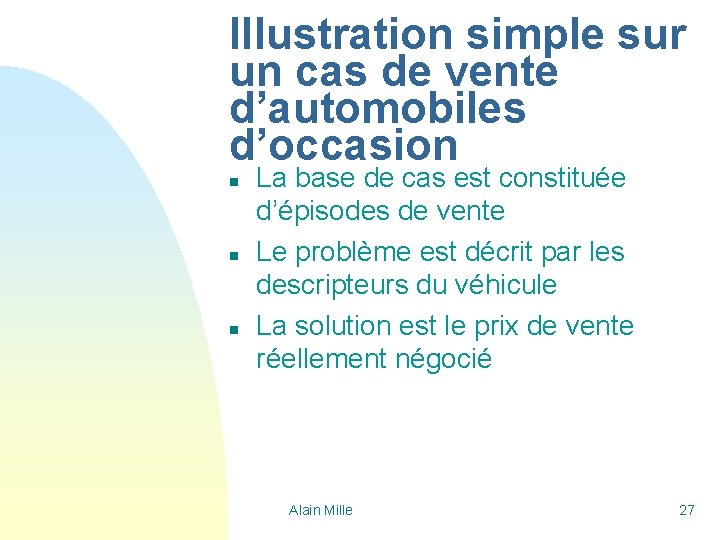 Illustration simple sur un cas de vente d’automobiles d’occasion

- La base de cas est constituée d’épisodes de vente
- Le problème est décrit par les descripteurs du véhicule
- La solution est le prix de vente réellement négocié

Alain Mille

27